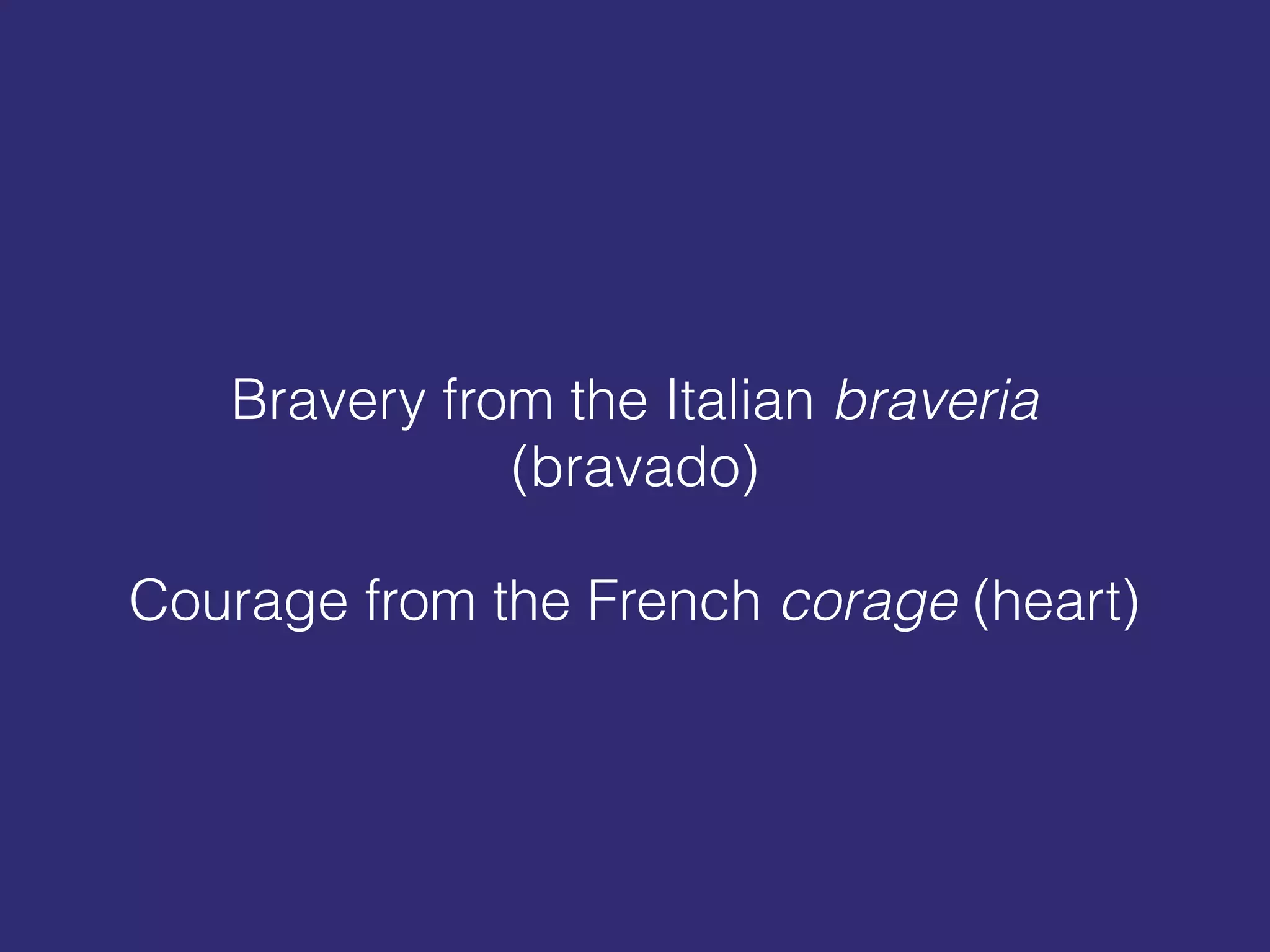 Bravery from the Italian braveria (bravado)

Courage from the French corage (heart)